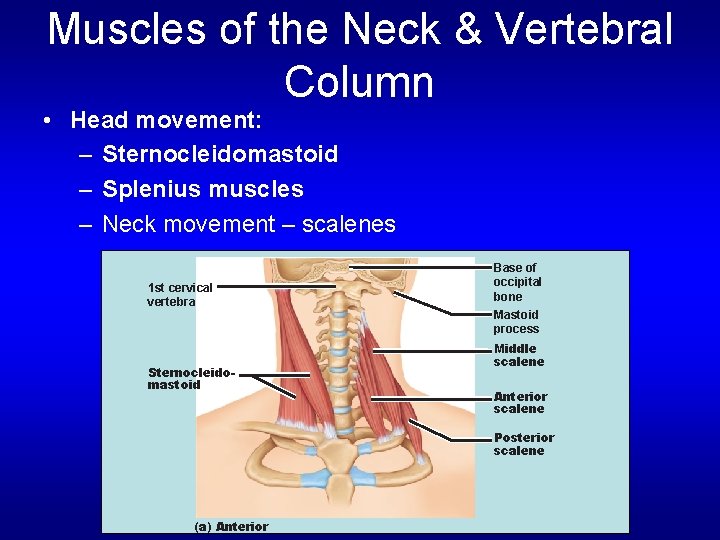 Muscles of the Neck & Vertebral Column

• Head movement:
– Sternocleidomastoid
– Splenius muscles
– Neck movement – scalenes

1st cervical vertebra

Sternocleidomastoid

Base of occipital bone

Mastoid process

Middle scalene

Anterior scalene

Posterior scalene

(a) Anterior